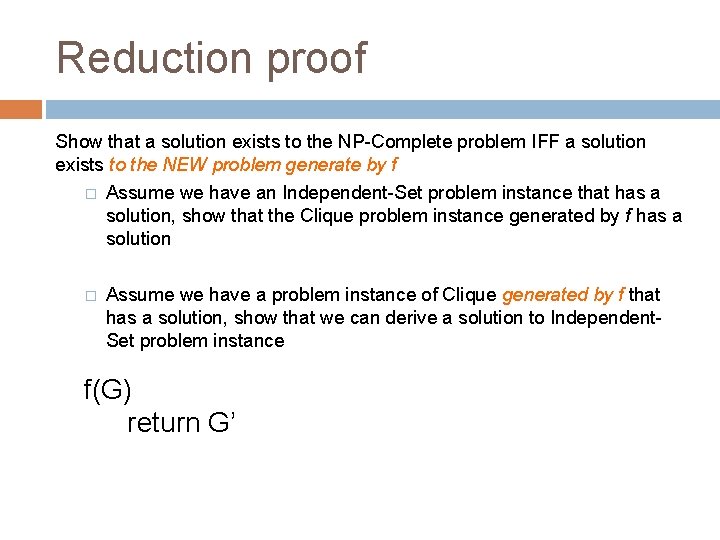 Reduction proof

Show that a solution exists to the NP-Complete problem IFF a solution exists to the NEW problem generate by f

□ Assume we have an Independent-Set problem instance that has a solution, show that the Clique problem instance generated by f has a solution

□ Assume we have a problem instance of Clique generated by f that has a solution, show that we can derive a solution to Independent-Set problem instance

f(G)
return G'